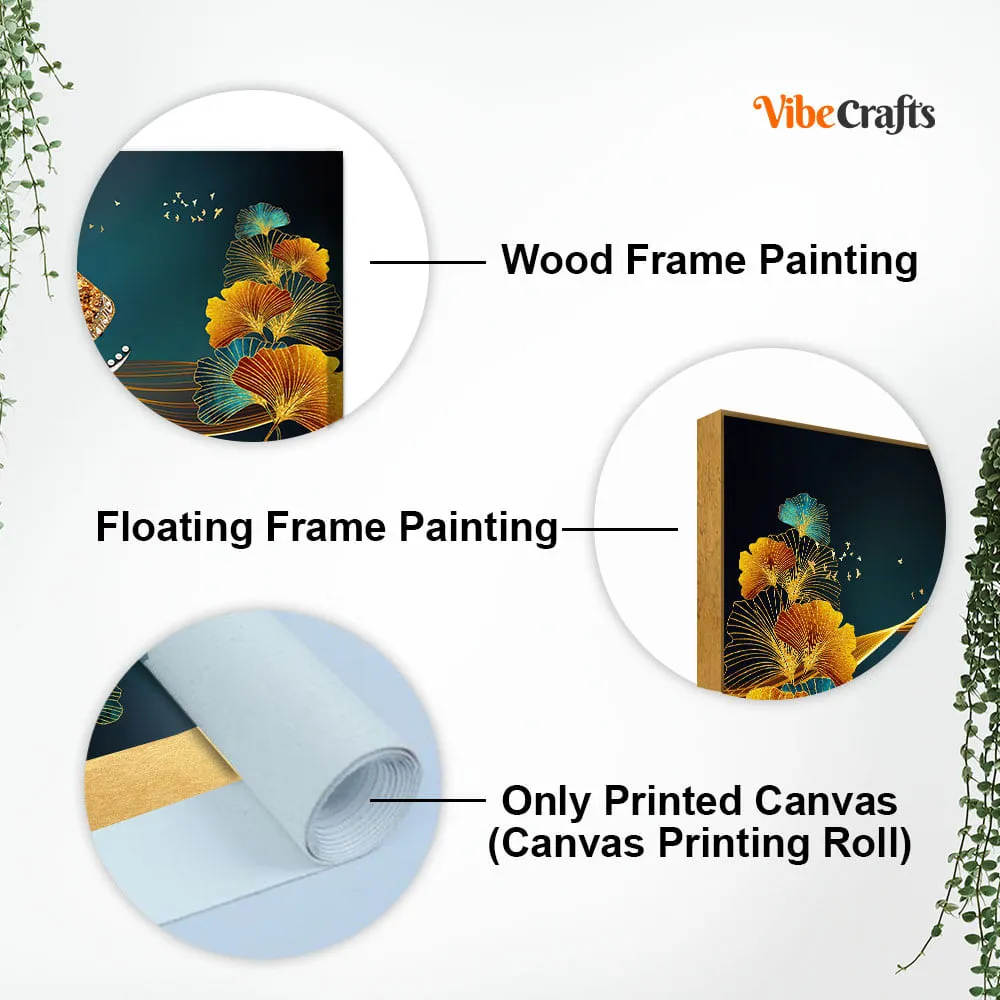 VibeCrafts

Wood Frame Painting

Floating Frame Painting

Only Printed Canvas
(Canvas Printing Roll)